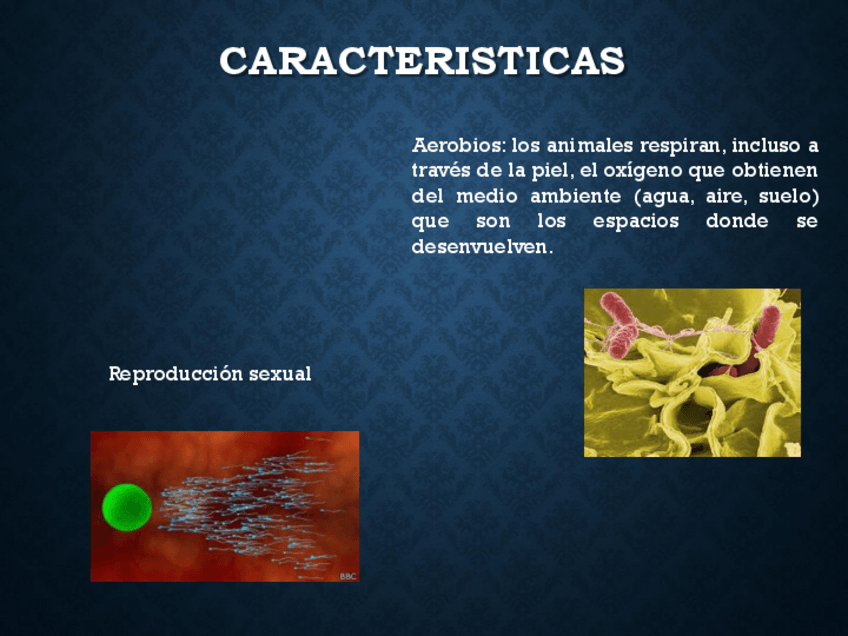 CARACTERISTICAS

Aerobios: los animales respiran, incluso a través de la piel, el oxígeno que obtienen del medio ambiente (agua, aire, suelo) que son los espacios donde se desenvuelven.

Reproducción sexual

BBC